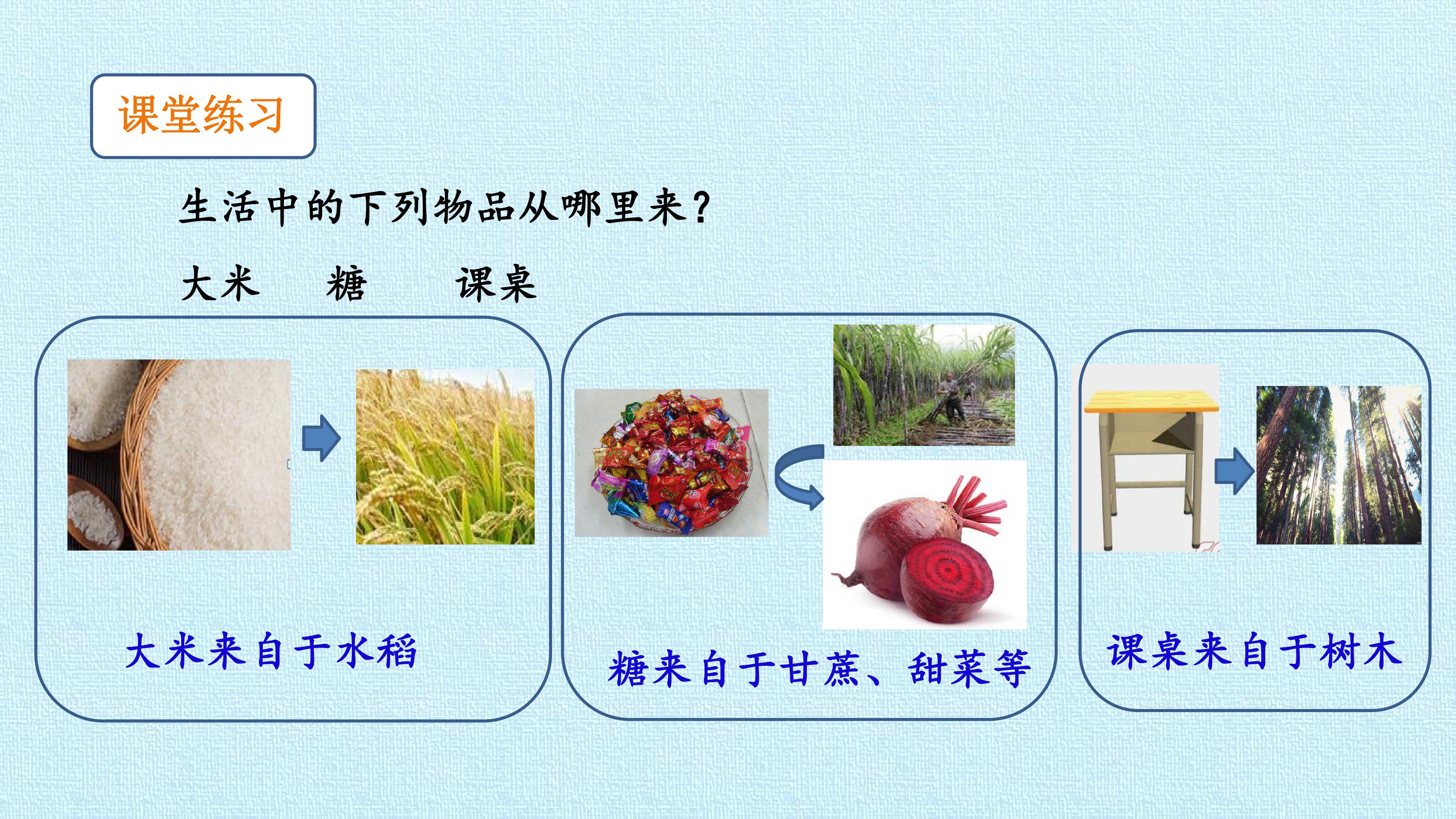 课堂练习

生活中的下列物品从哪里来？

大米 糖 课桌

大米来自于水稻

糖来自于甘蔗、甜菜等

课桌来自于树木